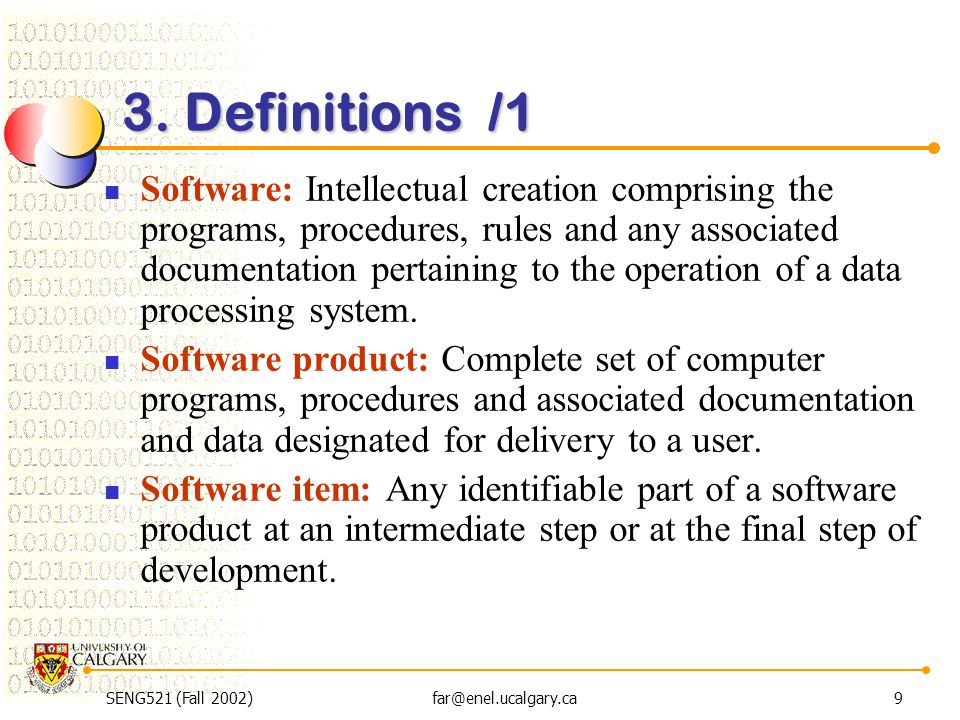 3. Definitions /1

Software: Intellectual creation comprising the programs, procedures, rules and any associated documentation pertaining to the operation of a data processing system.

Software product: Complete set of computer programs, procedures and associated documentation and data designated for delivery to a user.

Software item: Any identifiable part of a software product at an intermediate step or at the final step of development.

UNIVERSITY OF CALGARY

SENG521 (Fall 2002)

far@enel.ucalgary.ca

9